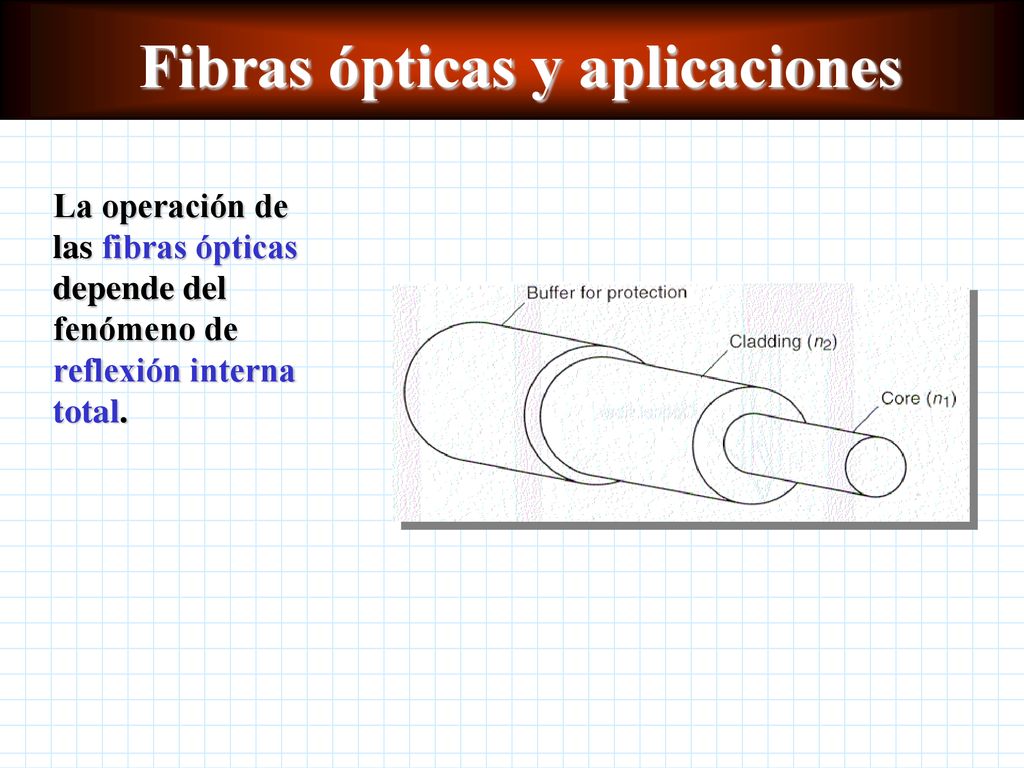 Fibras ópticas y aplicaciones

La operación de las fibras ópticas depende del fenómeno de reflexión interna total.

Buffer for protection

Cladding ($n_2$)

Core ($n_1$)